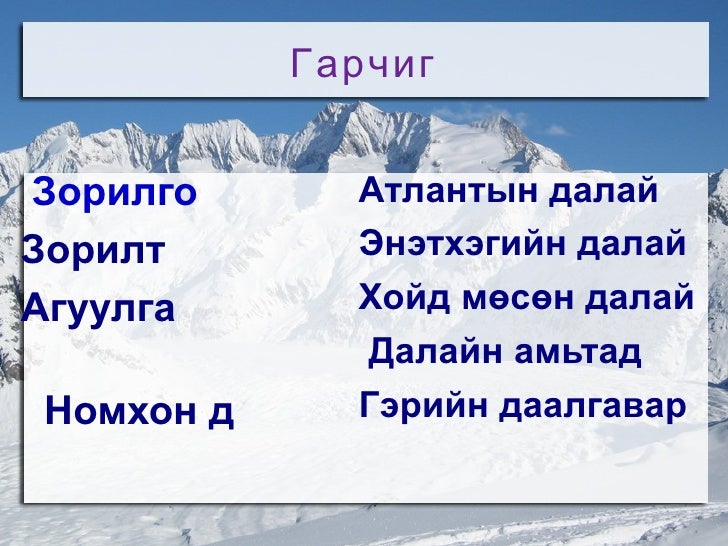 Гарчиг

Зорилго

Зорилт

Агуулга

Номхон д

Атлантын далай

Энэтхэгийн далай

Хойд мөсөн далай

Далайн амьтад

Гэрийн даалгавар